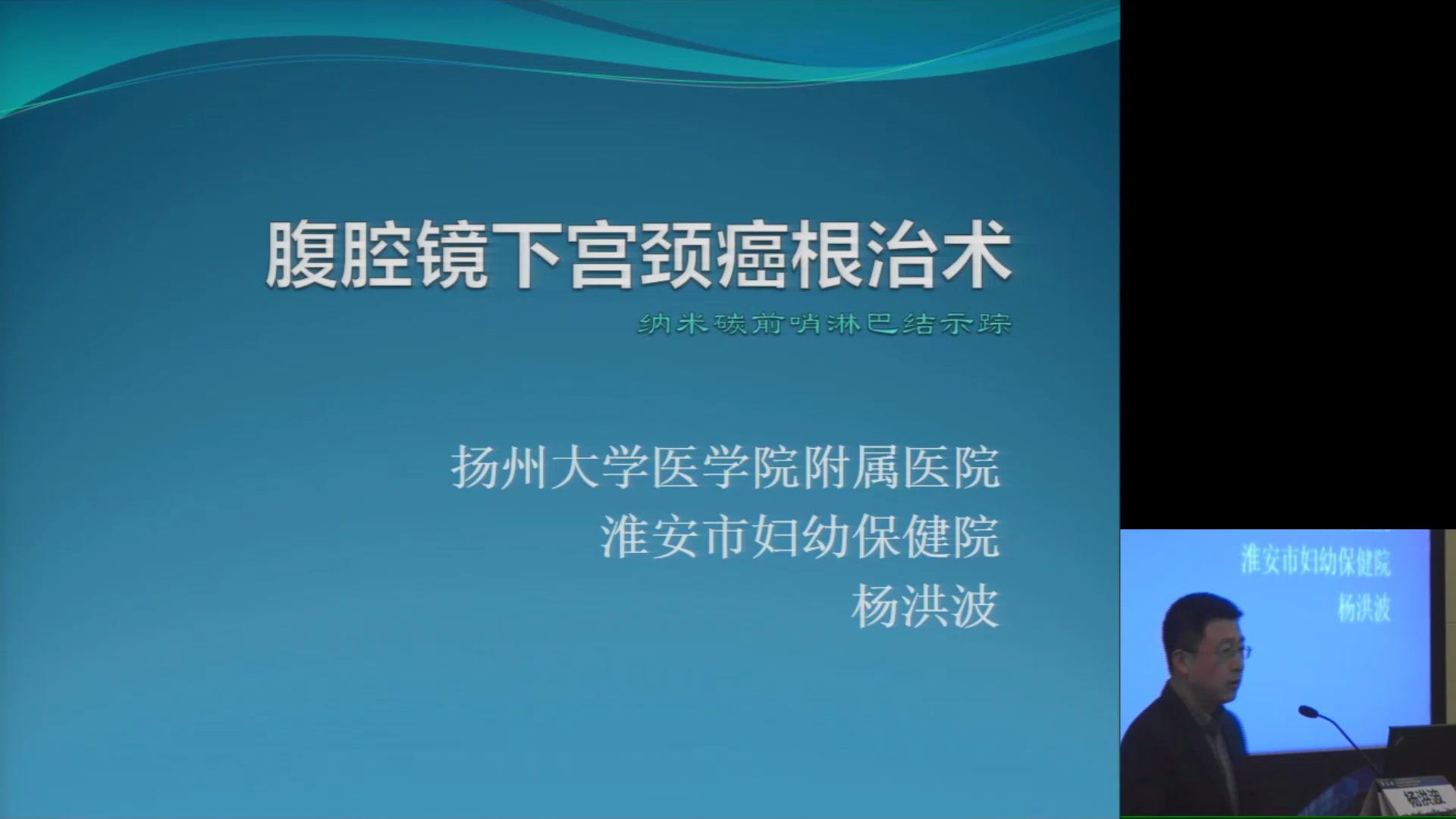 腹腔镜下宫颈癌根治术

纳米碳前哨淋巴结示踪

扬州大学医学院附属医院
淮安市妇幼保健院
杨洪波

淮安市妇幼保健院
杨洪波

杨洪波